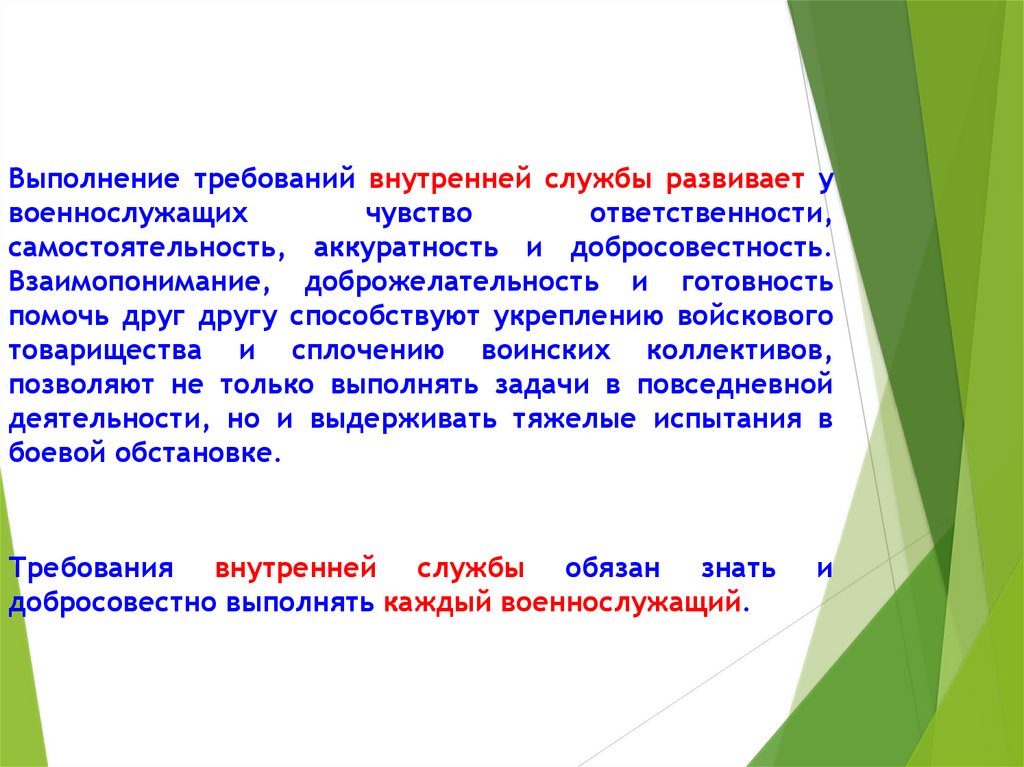 Выполнение требований внутренней службы развивает у военнослужащих чувство ответственности, самостоятельность, аккуратность и добросовестность. Взаимопонимание, доброжелательность и готовность помочь друг другу способствуют укреплению войскового товарищества и сплочению воинских коллективов, позволяют не только выполнять задачи в повседневной деятельности, но и выдерживать тяжелые испытания в боевой обстановке.

Требования внутренней службы обязан знать и добросовестно выполнять каждый военнослужащий.